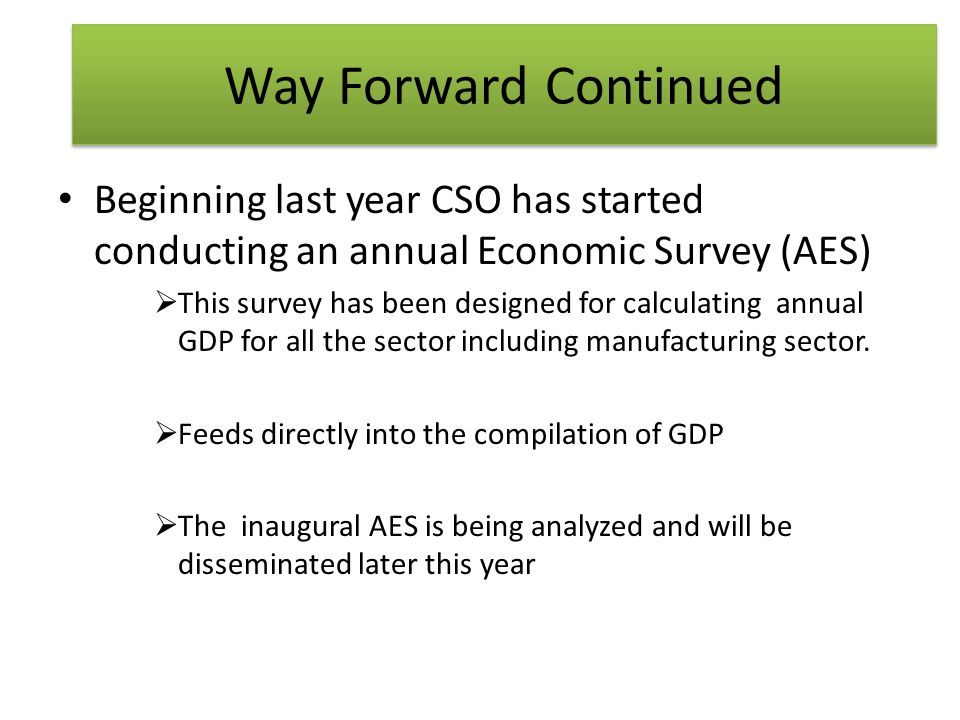 Way Forward Continued

• Beginning last year CSO has started conducting an annual Economic Survey (AES)

➢This survey has been designed for calculating annual GDP for all the sector including manufacturing sector.

➢Feeds directly into the compilation of GDP

➢The inaugural AES is being analyzed and will be disseminated later this year